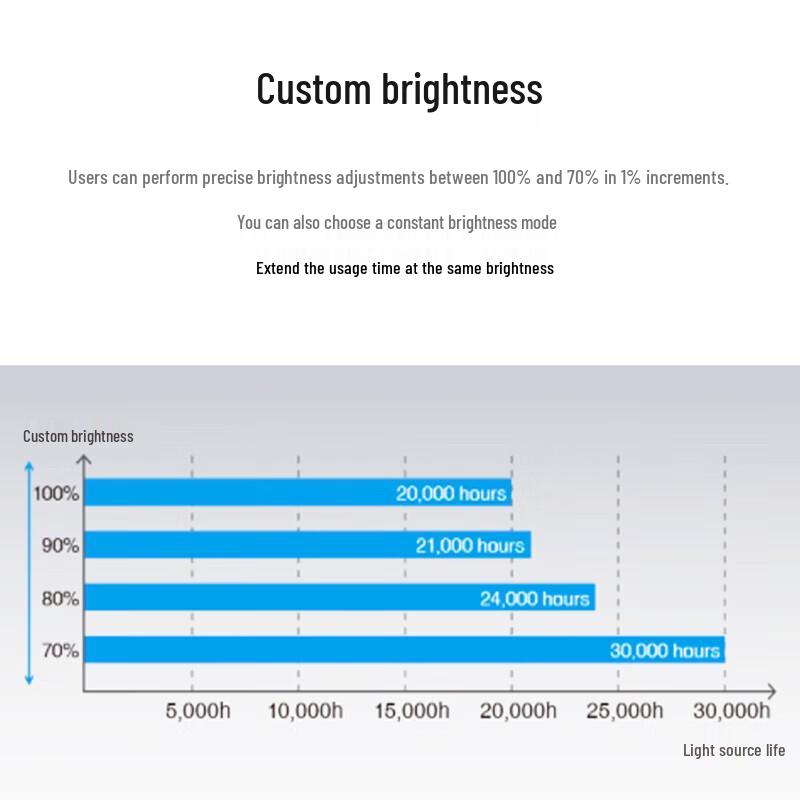 Custom brightness

Users can perform precise brightness adjustments between 100% and 70% in 1% increments.

You can also choose a constant brightness mode

Extend the usage time at the same brightness

Custom brightness

100%
20,000 hours

90%
21,000 hours

80%
24,000 hours

70%
30,000 hours

5,000h 10,000h 15,000h 20,000h 25,000h 30,000h

Light source life